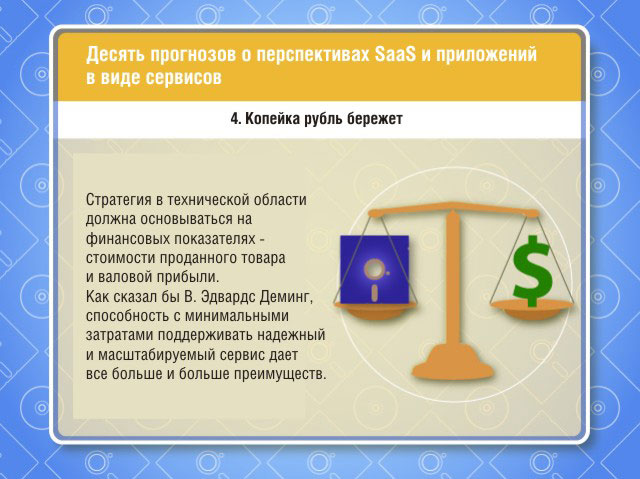 Десять прогнозов о перспективах SaaS и приложений в виде сервисов

4. Копейка рубль бережет

Стратегия в технической области должна основываться на финансовых показателях - стоимости проданного товара и валовой прибыли.
Как сказал бы В. Эдвардс Деминг, способность с минимальными затратами поддерживать надежный и масштабируемый сервис дает все больше и больше преимуществ.

$